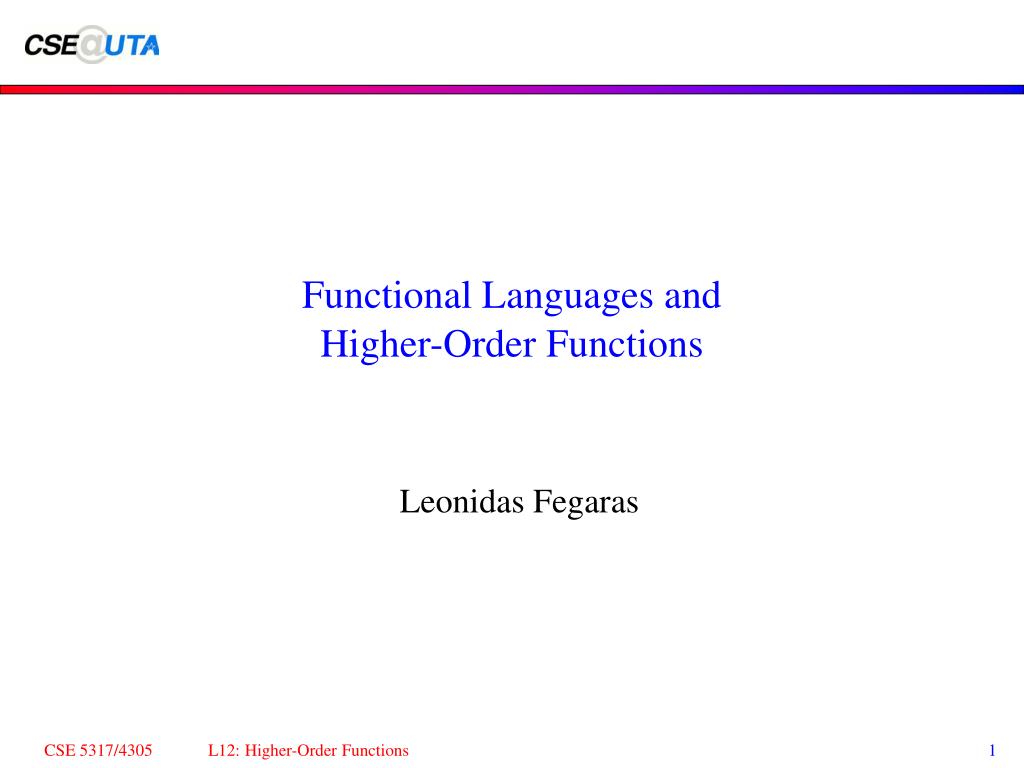 CSE@UTA

Functional Languages and Higher-Order Functions

Leonidas Fegaras

CSE 5317/4305 L12: Higher-Order Functions 1